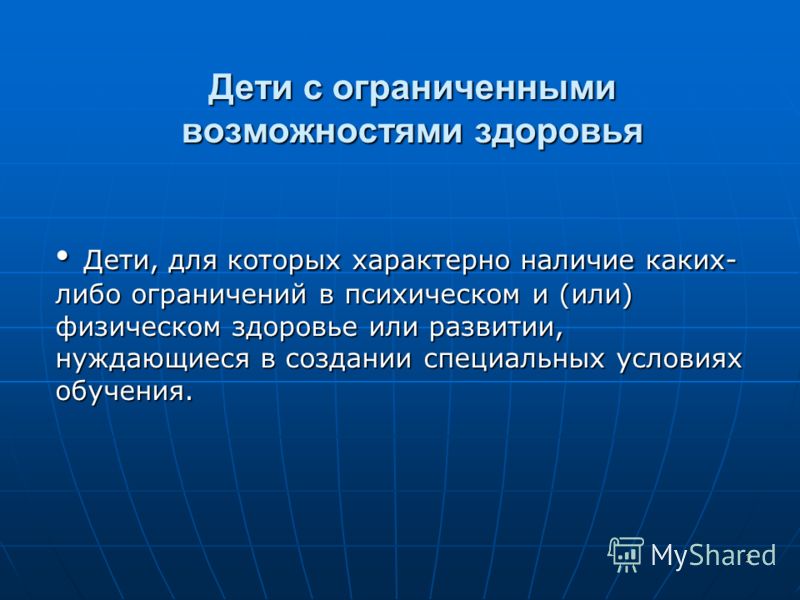 Дети с ограниченными возможностями здоровья

• Дети, для которых характерно наличие каких-либо ограничений в психическом и (или) физическом здоровье или развитии, нуждающиеся в создании специальных условиях обучения.

MyShared